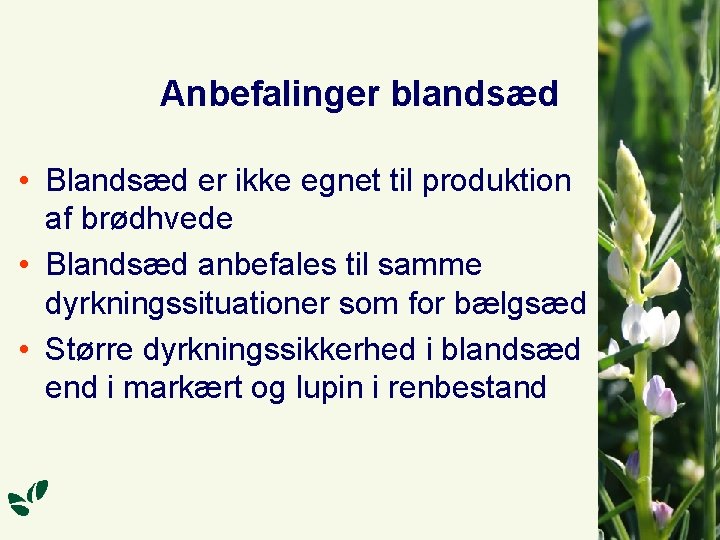 Anbefalinger blandsæd

• Blandsæd er ikke egnet til produktion af brødhvede

• Blandsæd anbefales til samme dyrkningssituationer som for bælgsæd

• Større dyrkningssikkerhed i blandsæd end i markært og lupin i renbestand